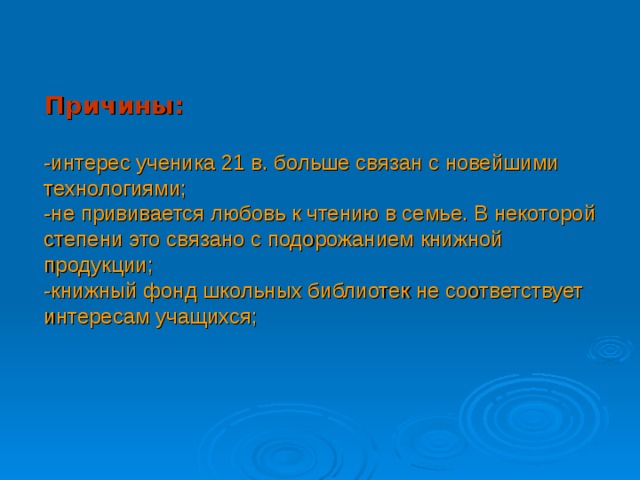 Причины:

-интерес ученика 21 в. больше связан с новейшими технологиями;
-не прививается любовь к чтению в семье. В некоторой степени это связано с подорожанием книжной продукции;
-книжный фонд школьных библиотек не соответствует интересам учащихся;